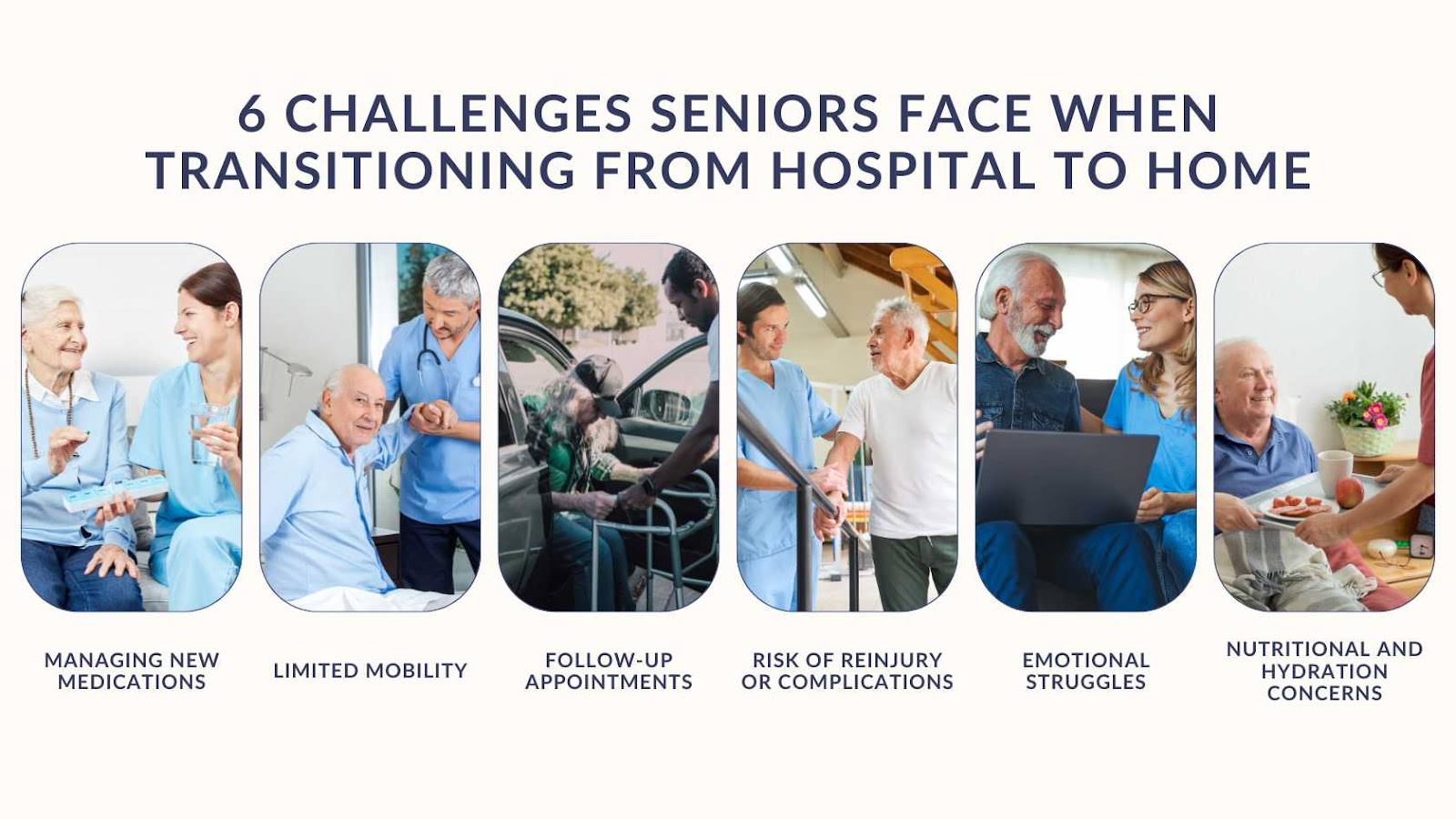 6 CHALLENGES SENIORS FACE WHEN TRANSITIONING FROM HOSPITAL TO HOME

MANAGING NEW MEDICATIONS

LIMITED MOBILITY

FOLLOW-UP APPOINTMENTS

RISK OF REINJURY OR COMPLICATIONS

EMOTIONAL STRUGGLES

NUTRITIONAL AND HYDRATION CONCERNS